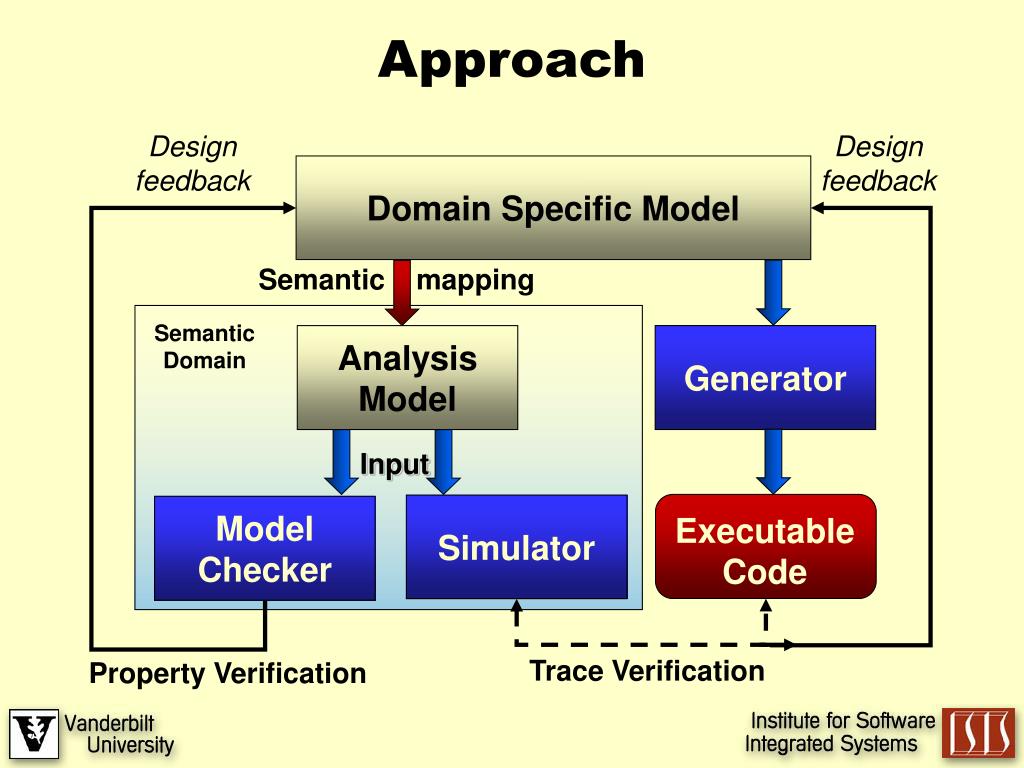 Approach

Design feedback

Design feedback

Domain Specific Model

Semantic mapping

Semantic Domain

Analysis Model

Generator

Input

Model Checker

Simulator

Executable Code

Property Verification

Trace Verification

Vanderbilt University

Institute for Software Integrated Systems

ISIS